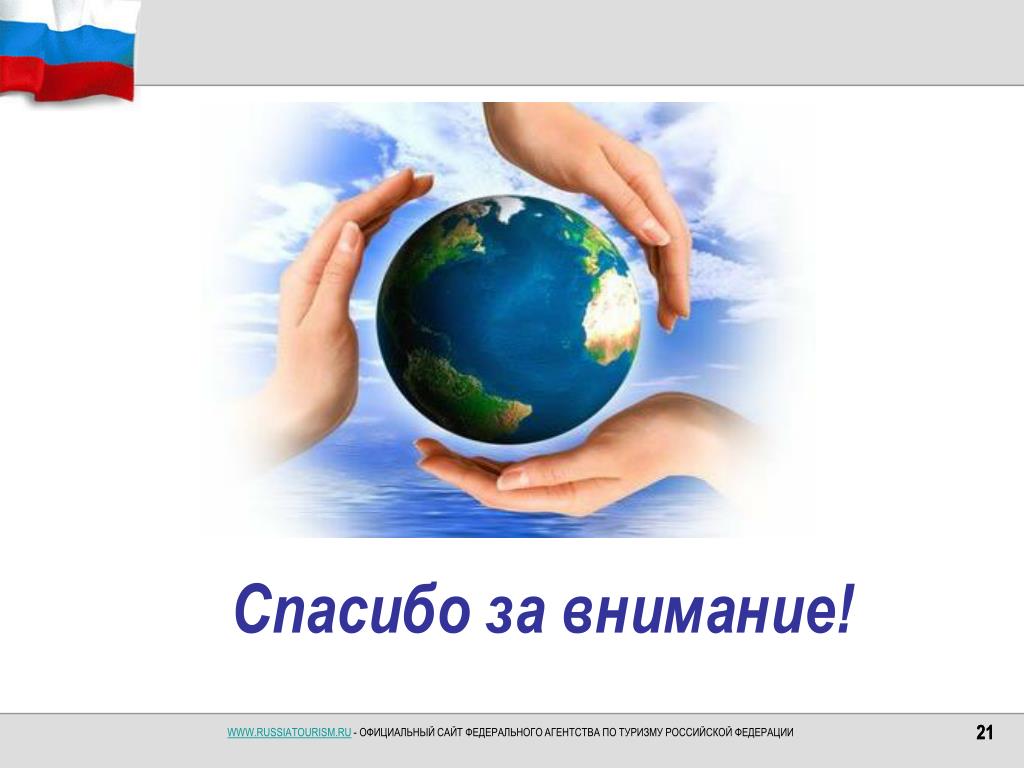 Спасибо за внимание!

WWW.RUSSIATOURISM.RU - ОФИЦИАЛЬНЫЙ САЙТ ФЕДЕРАЛЬНОГО АГЕНТСТВА ПО ТУРИЗМУ РОССИЙСКОЙ ФЕДЕРАЦИИ

21